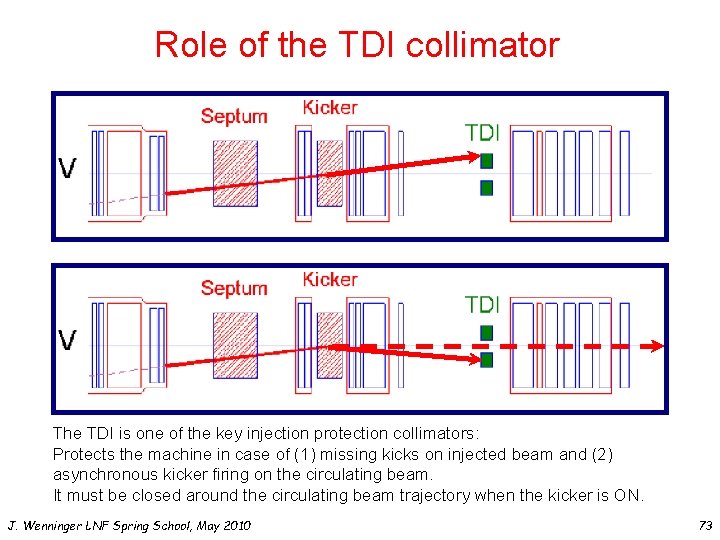 Role of the TDI collimator

Septum
Kicker
TDI
V

Septum
Kicker
TDI
V

The TDI is one of the key injection protection collimators:
Protects the machine in case of (1) missing kicks on injected beam and (2) asynchronous kicker firing on the circulating beam.
It must be closed around the circulating beam trajectory when the kicker is ON.

J. Wenninger LNF Spring School, May 2010

73